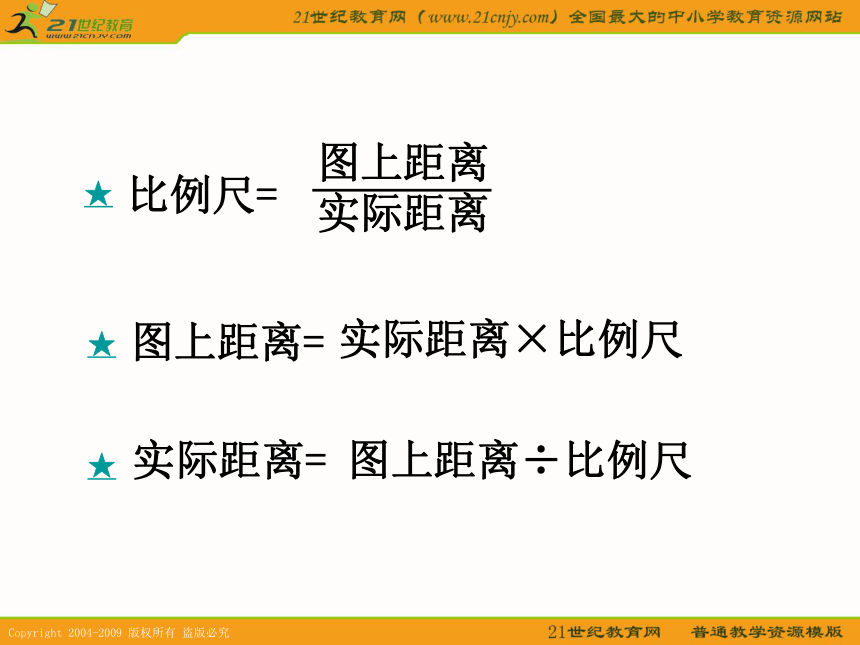 21世纪教育
www.21cnjy.com

21世纪教育网（www.21cnjy.com）全国最大的中小学教育资源网站

★ 比例尺= $\frac{图上距离}{实际距离}$

★ 图上距离= 实际距离×比例尺

★ 实际距离= 图上距离÷比例尺

Copyright 2004-2009 版权所有 盗版必究

21世纪教育网　普通教学资源模版